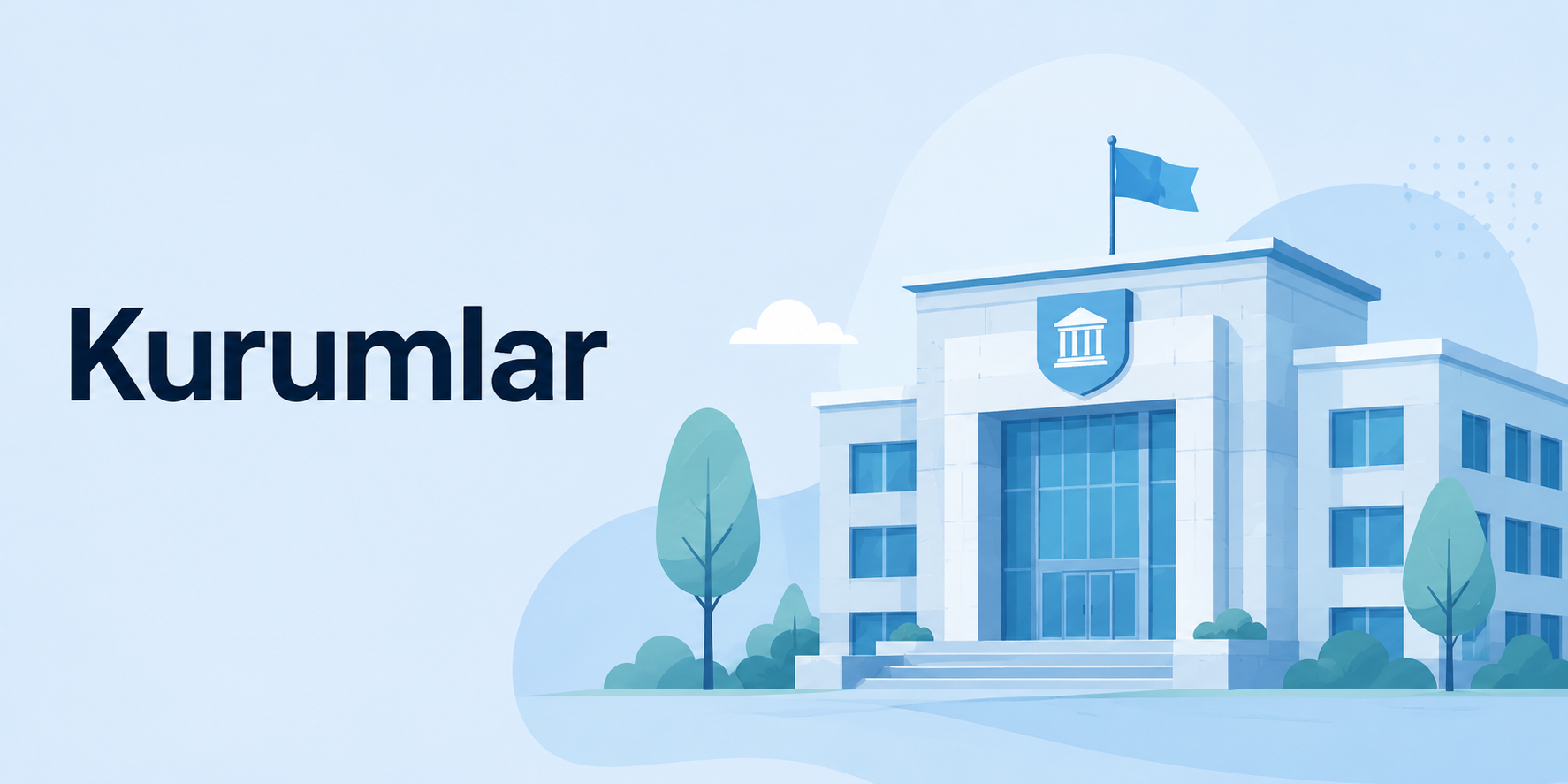 Kurumlar